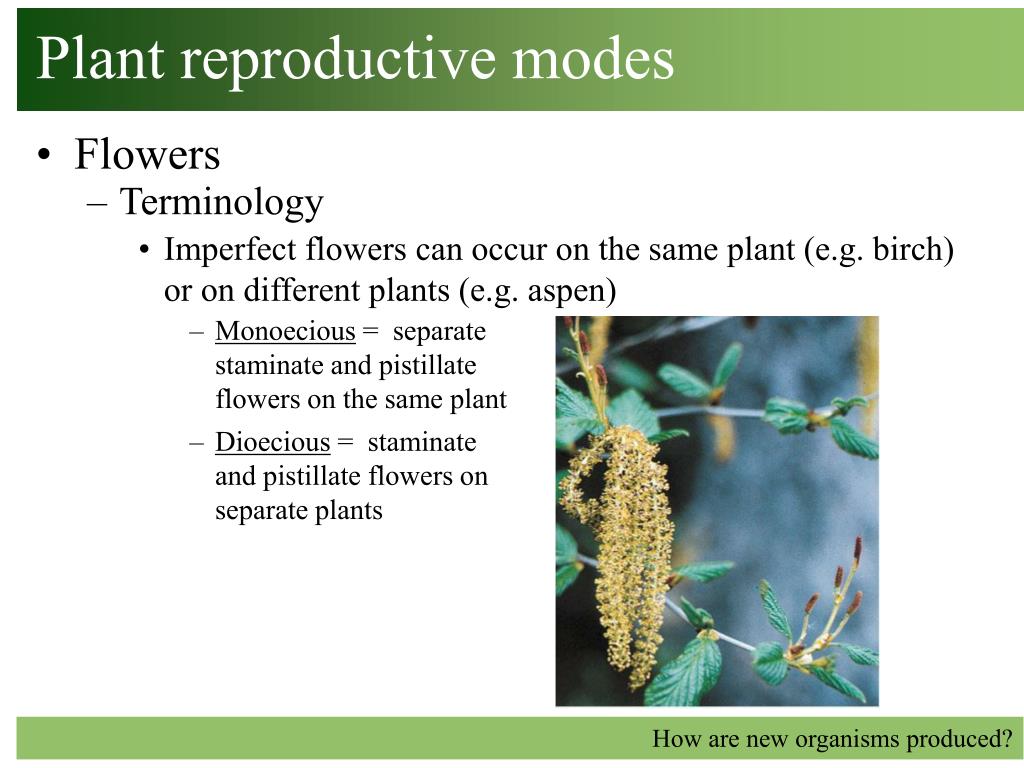 Plant reproductive modes

• Flowers
  – Terminology
    • Imperfect flowers can occur on the same plant (e.g. birch) or on different plants (e.g. aspen)
      – Monoecious = separate staminate and pistillate flowers on the same plant
      – Dioecious = staminate and pistillate flowers on separate plants

How are new organisms produced?